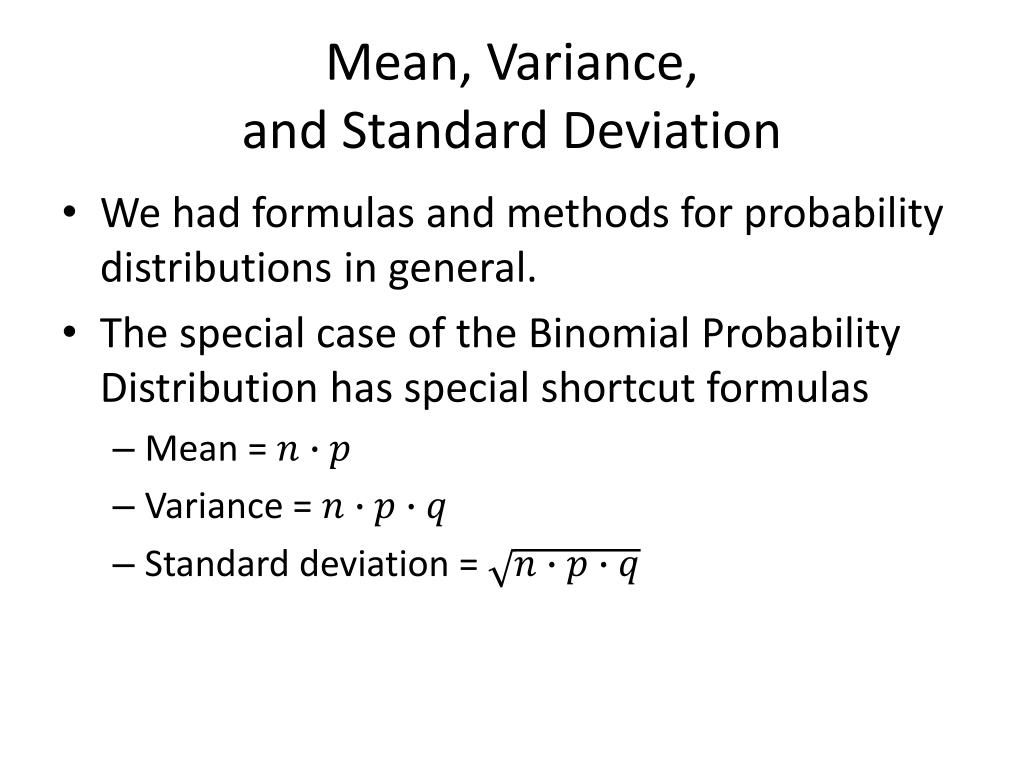 Mean, Variance,
and Standard Deviation

• We had formulas and methods for probability distributions in general.
• The special case of the Binomial Probability Distribution has special shortcut formulas
– Mean = $n \cdot p$
– Variance = $n \cdot p \cdot q$
– Standard deviation = $\sqrt{n \cdot p \cdot q}$